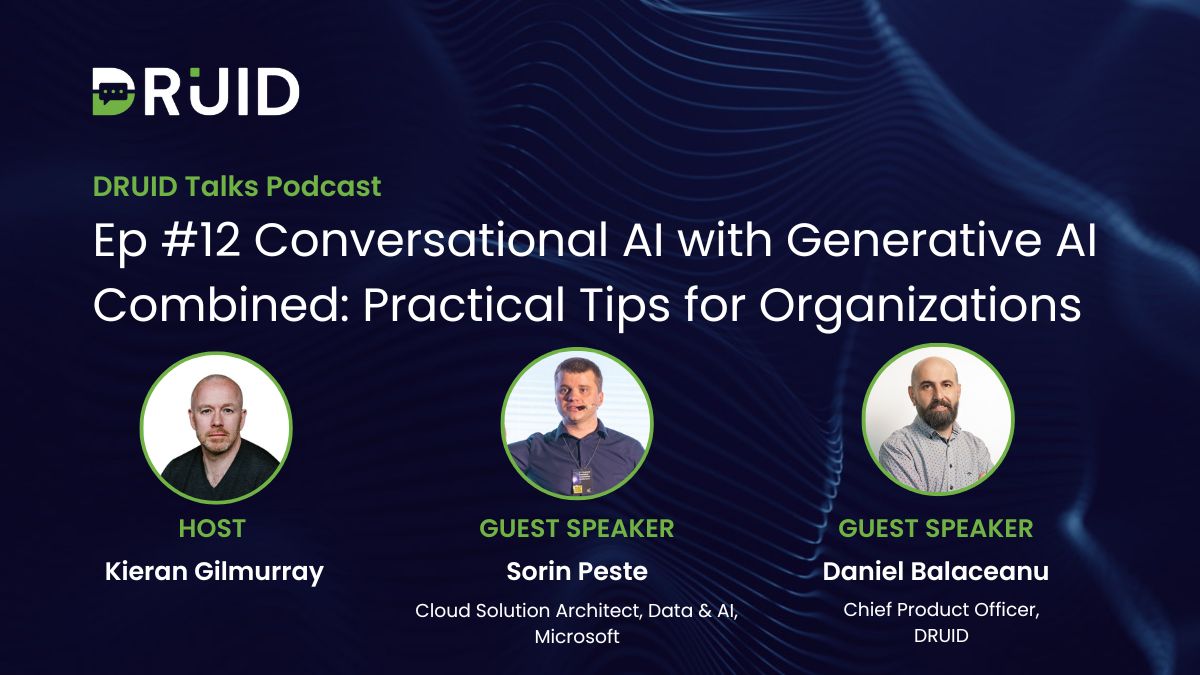 DRUID

DRUID Talks Podcast

Ep #12 Conversational AI with Generative AI Combined: Practical Tips for Organizations

HOST
Kieran Gilmurray

GUEST SPEAKER
Sorin Peste
Cloud Solution Architect, Data & AI, Microsoft

GUEST SPEAKER
Daniel Balaceanu
Chief Product Officer, DRUID